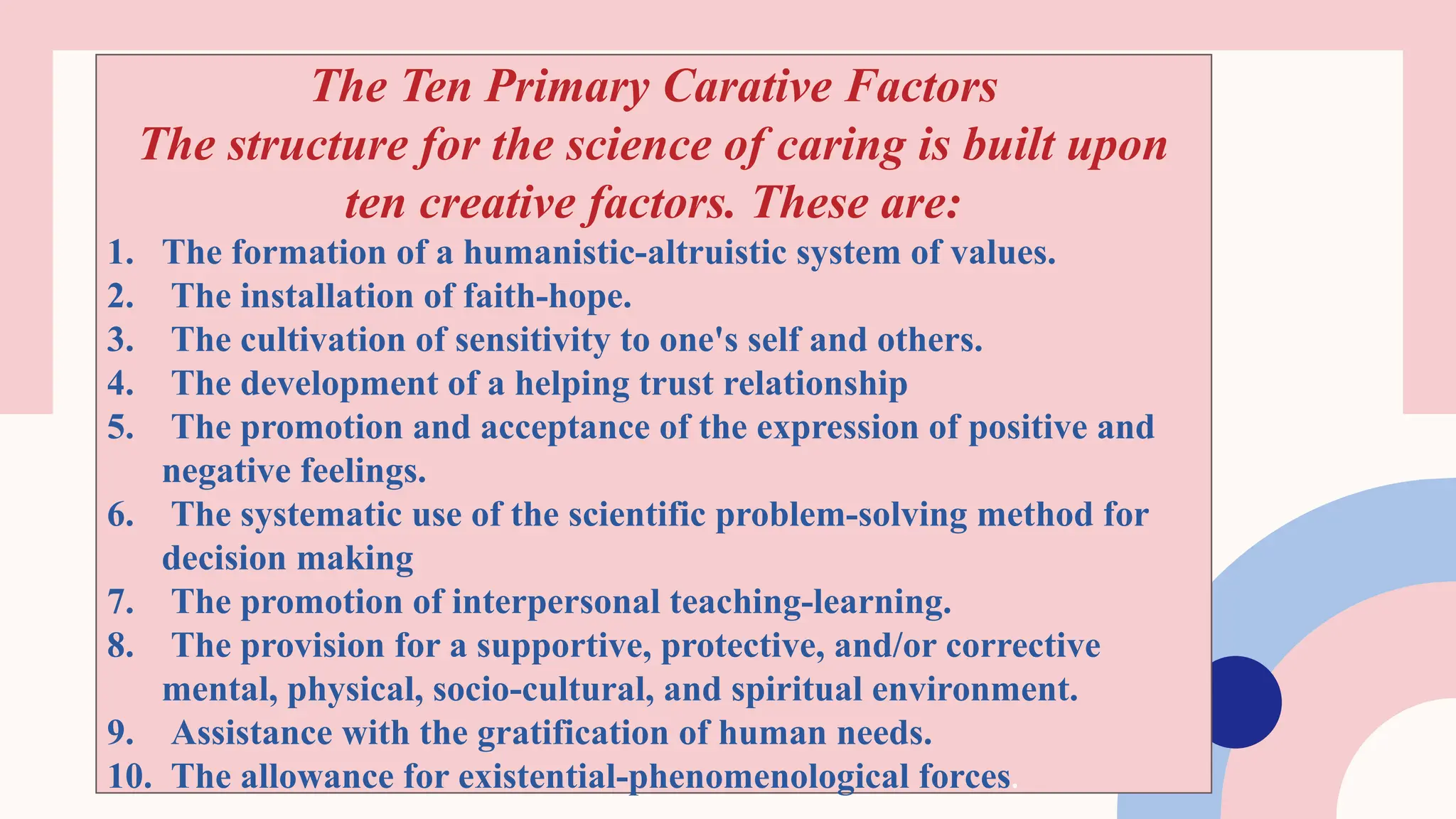 The Ten Primary Carative Factors
The structure for the science of caring is built upon ten creative factors. These are:

1. The formation of a humanistic-altruistic system of values.
2. The installation of faith-hope.
3. The cultivation of sensitivity to one's self and others.
4. The development of a helping trust relationship
5. The promotion and acceptance of the expression of positive and negative feelings.
6. The systematic use of the scientific problem-solving method for decision making
7. The promotion of interpersonal teaching-learning.
8. The provision for a supportive, protective, and/or corrective mental, physical, socio-cultural, and spiritual environment.
9. Assistance with the gratification of human needs.
10. The allowance for existential-phenomenological forces.